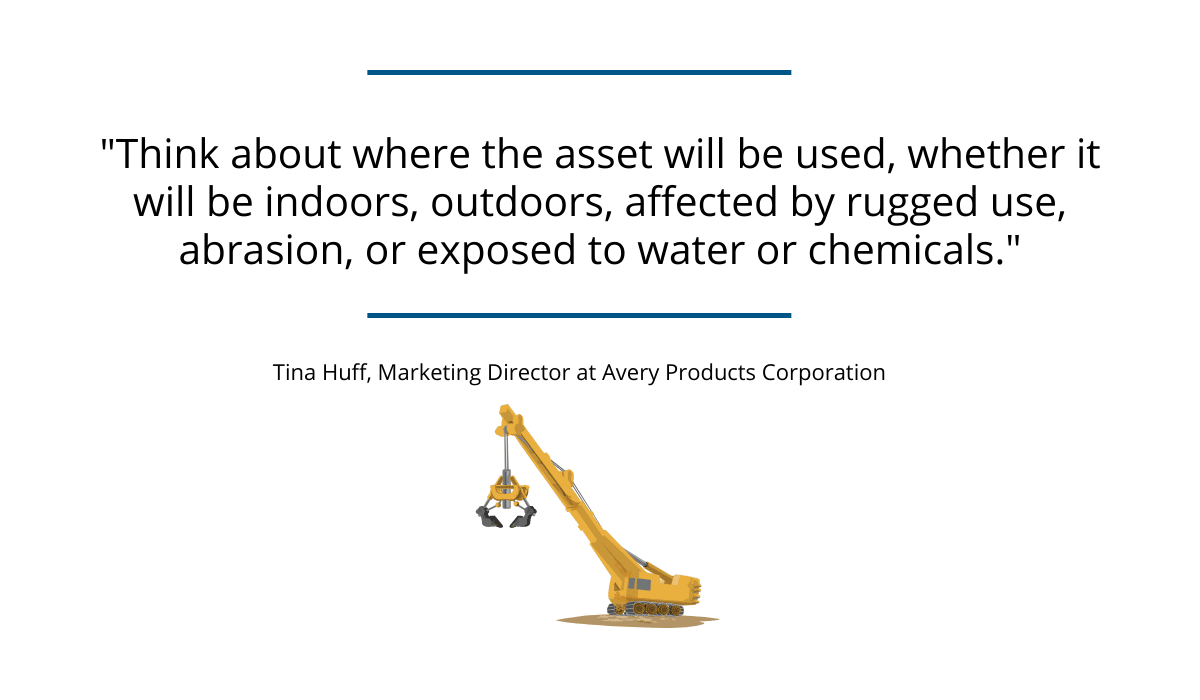 "Think about where the asset will be used, whether it will be indoors, outdoors, affected by rugged use, abrasion, or exposed to water or chemicals."

Tina Huff, Marketing Director at Avery Products Corporation